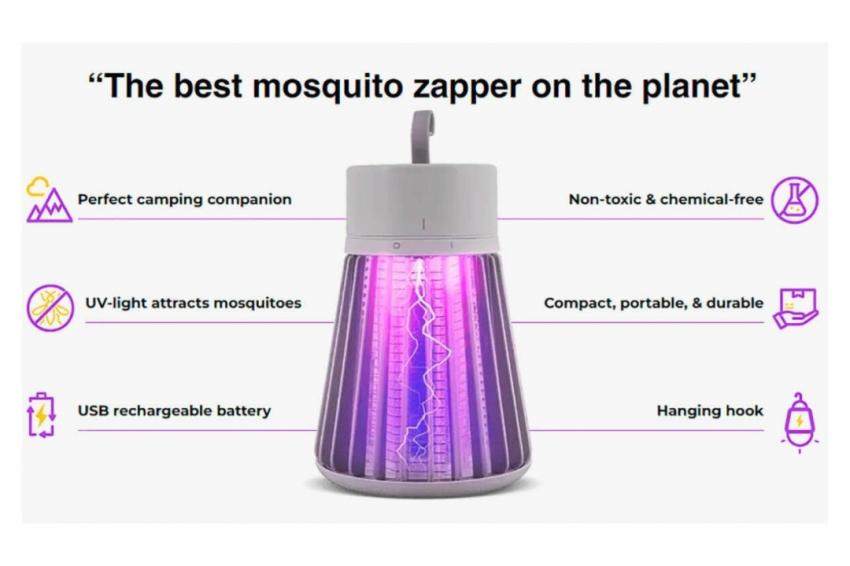 “The best mosquito zapper on the planet”

Perfect camping companion

UV-light attracts mosquitoes

USB rechargeable battery

Non-toxic & chemical-free

Compact, portable, & durable

Hanging hook